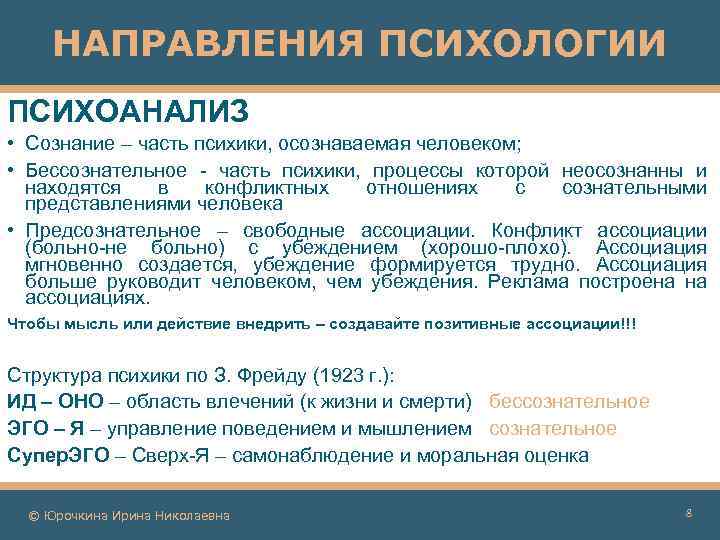 НАПРАВЛЕНИЯ ПСИХОЛОГИИ

ПСИХОАНАЛИЗ

• Сознание – часть психики, осознаваемая человеком;

• Бессознательное - часть психики, процессы которой неосознанны и находятся в конфликтных отношениях с сознательными представлениями человека

• Предсознательное – свободные ассоциации. Конфликт ассоциации (больно-не больно) с убеждением (хорошо-плохо). Ассоциация мгновенно создается, убеждение формируется трудно. Ассоциация больше руководит человеком, чем убеждения. Реклама построена на ассоциациях.

Чтобы мысль или действие внедрить – создавайте позитивные ассоциации!!!

Структура психики по З. Фрейду (1923 г.):

ИД – ОНО – область влечений (к жизни и смерти) бессознательное

ЭГО – Я – управление поведением и мышлением сознательное

СуперЭГО – Сверх-Я – самонаблюдение и моральная оценка

© Юрочкина Ирина Николаевна

8